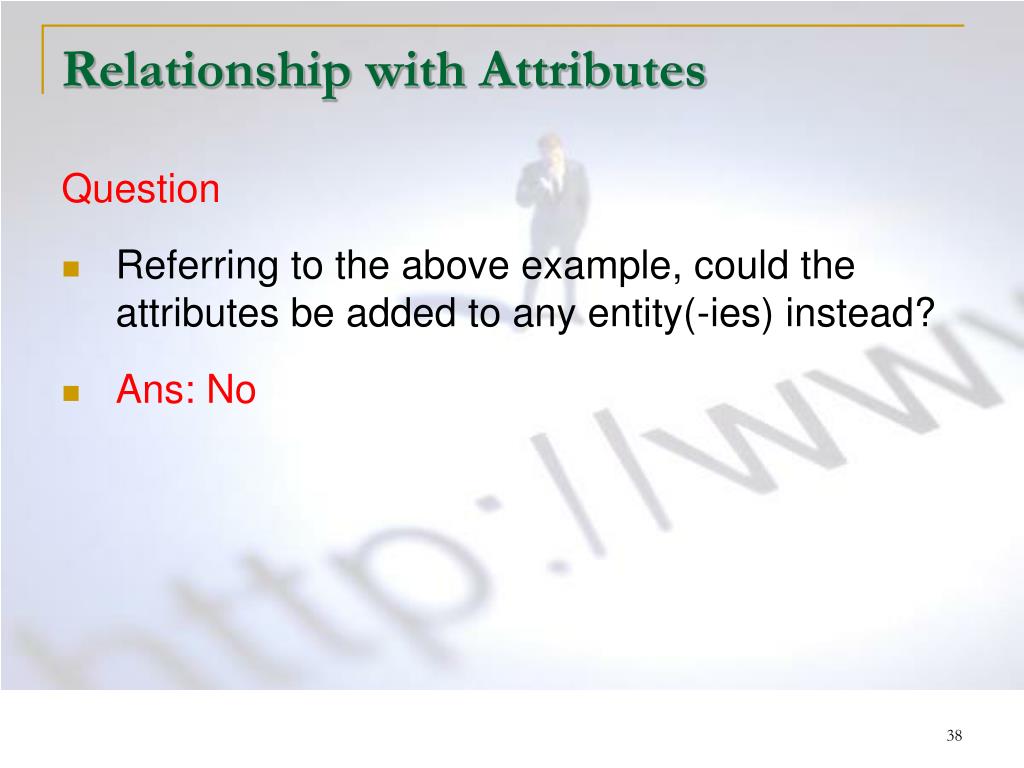 Relationship with Attributes

Question

Referring to the above example, could the attributes be added to any entity(-ies) instead?

Ans: No

http://ww

38